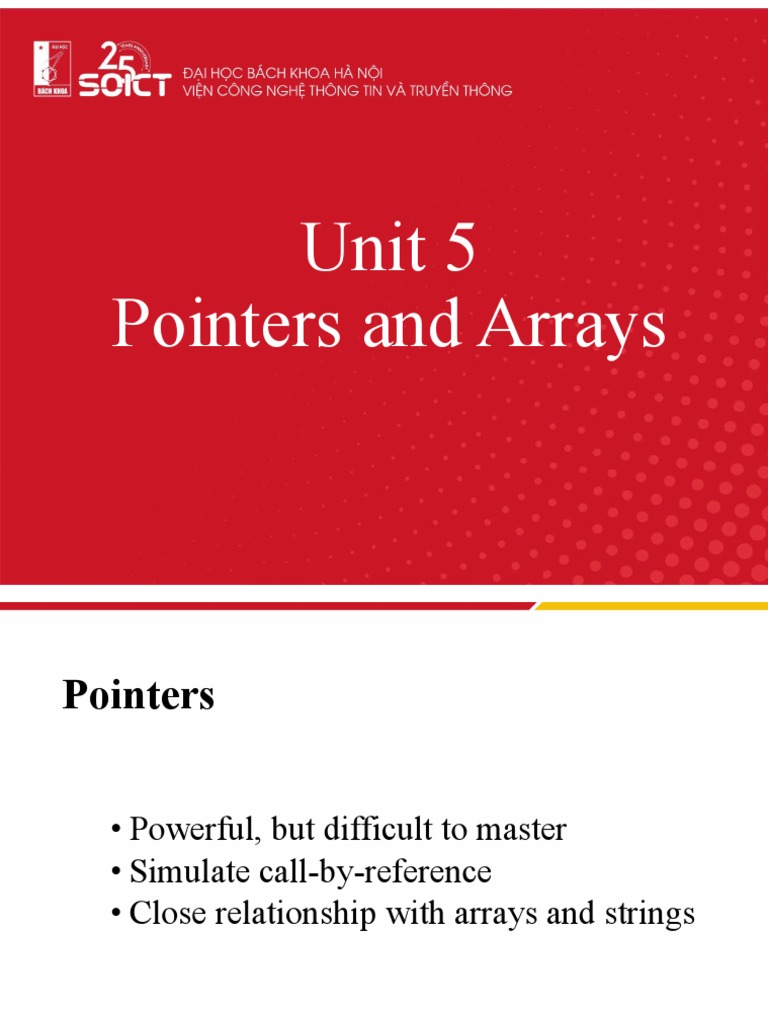 ĐẠI HỌC BÁCH KHOA
25
SOICT
ĐẠI HỌC BÁCH KHOA HÀ NỘI
VIỆN CÔNG NGHỆ THÔNG TIN VÀ TRUYỀN THÔNG

Unit 5
Pointers and Arrays

Pointers

• Powerful, but difficult to master
• Simulate call-by-reference
• Close relationship with arrays and strings